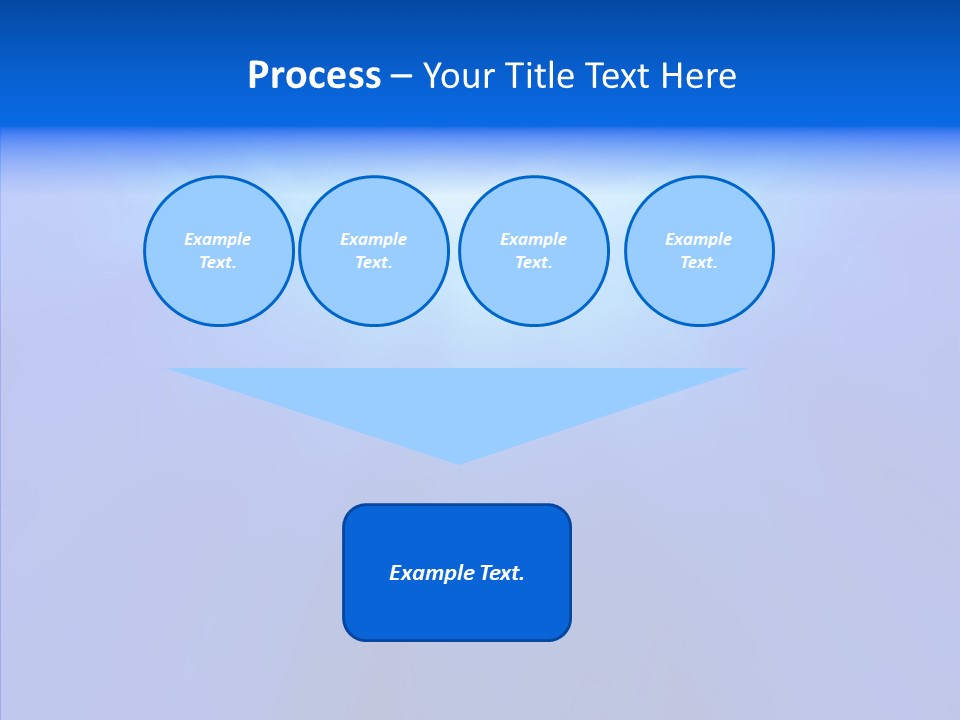 Process – Your Title Text Here

Example Text.

Example Text.

Example Text.

Example Text.

Example Text.